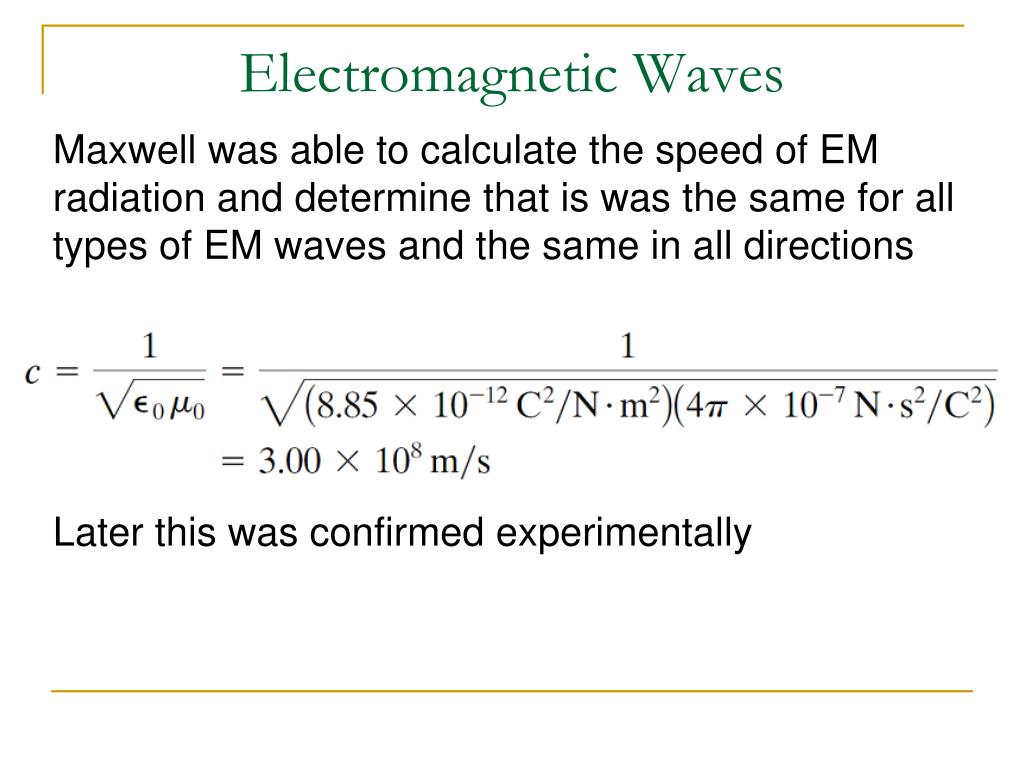 Electromagnetic Waves

Maxwell was able to calculate the speed of EM radiation and determine that is was the same for all types of EM waves and the same in all directions

$c = \frac{1}{\sqrt{\epsilon_0 \mu_0}} = \frac{1}{\sqrt{(8.85 \times 10^{-12}\ C^2/N \cdot m^2)(4\pi \times 10^{-7}\ N \cdot s^2/C^2)}}$
$= 3.00 \times 10^8\ m/s$

Later this was confirmed experimentally